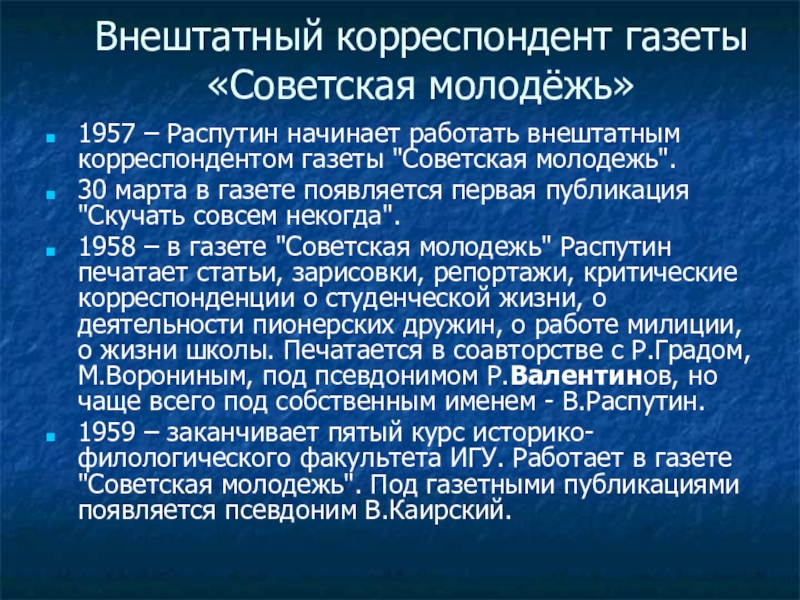 Внештатный корреспондент газеты «Советская молодёжь»

1957 – Распутин начинает работать внештатным корреспондентом газеты "Советская молодежь".

30 марта в газете появляется первая публикация "Скучать совсем некогда".

1958 – в газете "Советская молодежь" Распутин печатает статьи, зарисовки, репортажи, критические корреспонденции о студенческой жизни, о деятельности пионерских дружин, о работе милиции, о жизни школы. Печатается в соавторстве с Р.Градом, М.Ворониным, под псевдонимом Р.Валентинов, но чаще всего под собственным именем - В.Распутин.

1959 – заканчивает пятый курс историко-филологического факультета ИГУ. Работает в газете "Советская молодежь". Под газетными публикациями появляется псевдоним В.Каирский.